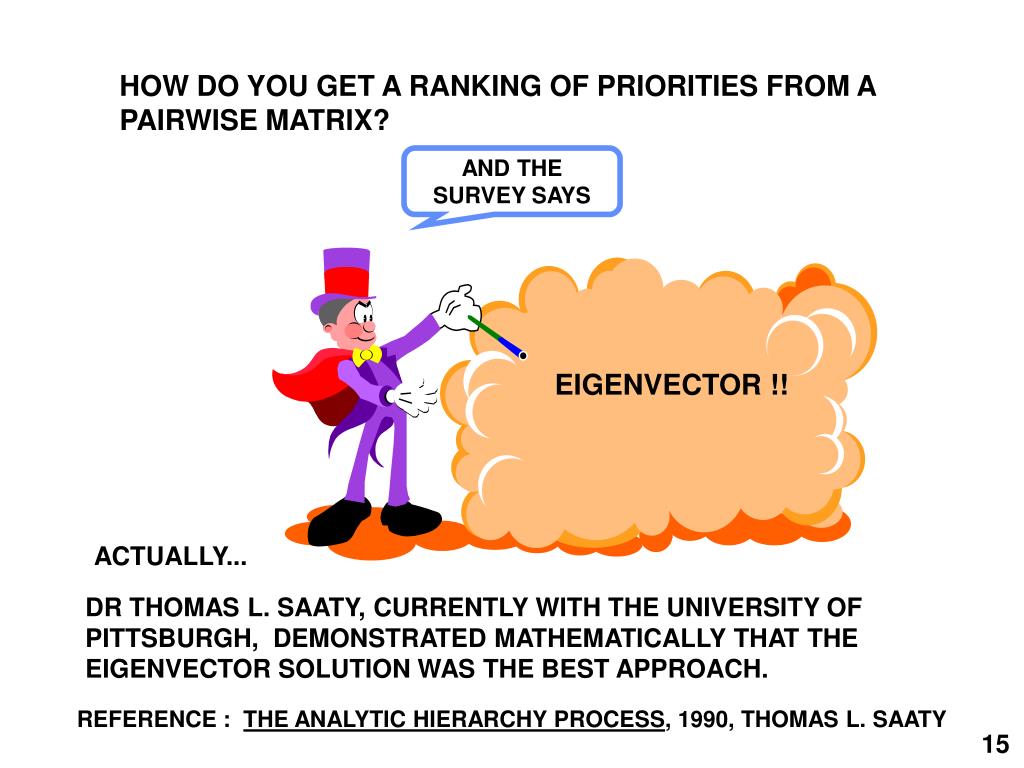 HOW DO YOU GET A RANKING OF PRIORITIES FROM A PAIRWISE MATRIX?

AND THE SURVEY SAYS

EIGENVECTOR !!

ACTUALLY...

DR THOMAS L. SAATY, CURRENTLY WITH THE UNIVERSITY OF PITTSBURGH, DEMONSTRATED MATHEMATICALLY THAT THE EIGENVECTOR SOLUTION WAS THE BEST APPROACH.

REFERENCE : THE ANALYTIC HIERARCHY PROCESS, 1990, THOMAS L. SAATY

15